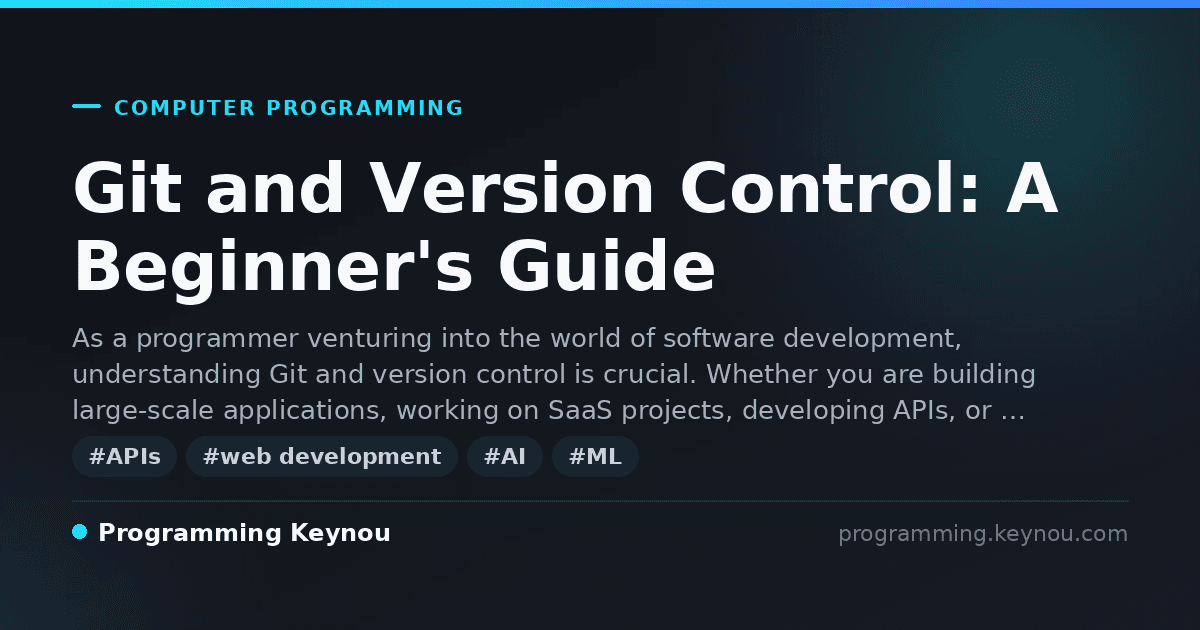 COMPUTER PROGRAMMING

Git and Version Control: A Beginner's Guide

As a programmer venturing into the world of software development, understanding Git and version control is crucial. Whether you are building large-scale applications, working on SaaS projects, developing APIs, or …

#APIs #web development #AI #ML

Programming Keynou

programming.keynou.com